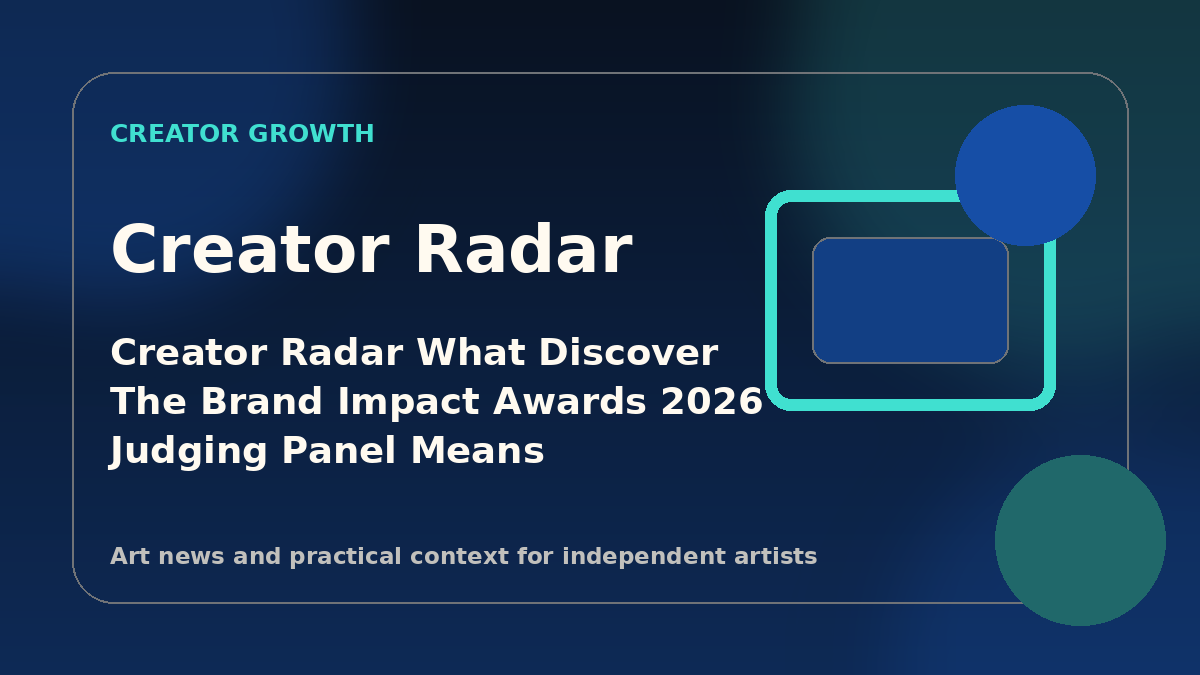 CREATOR GROWTH

Creator Radar

Creator Radar What Discover The Brand Impact Awards 2026 Judging Panel Means

Art news and practical context for independent artists